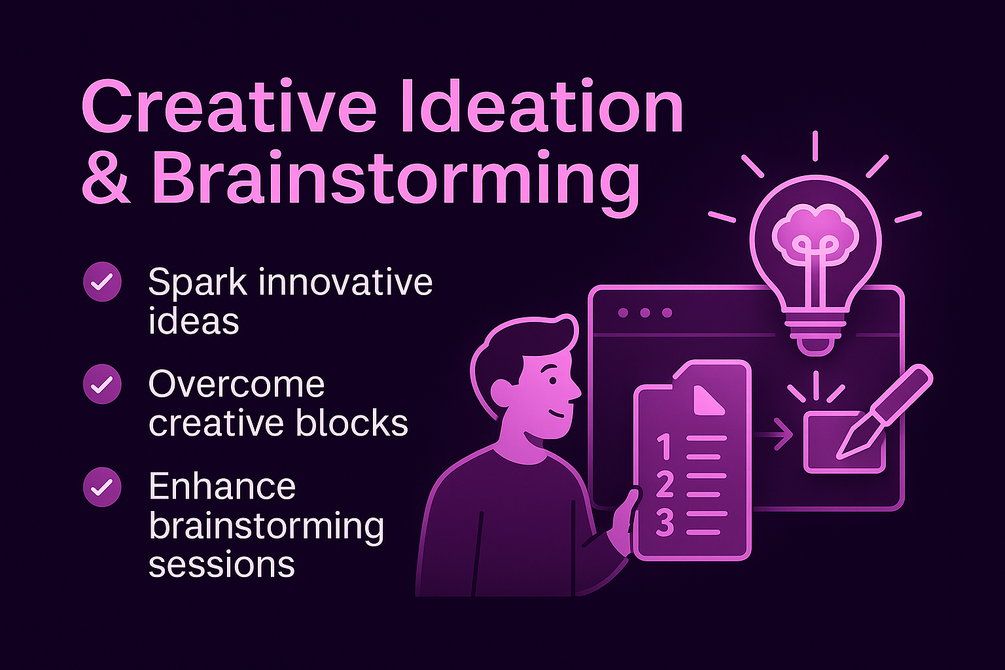 Creative Ideation & Brainstorming

Spark innovative ideas

Overcome creative blocks

Enhance brainstorming sessions

1
2
3